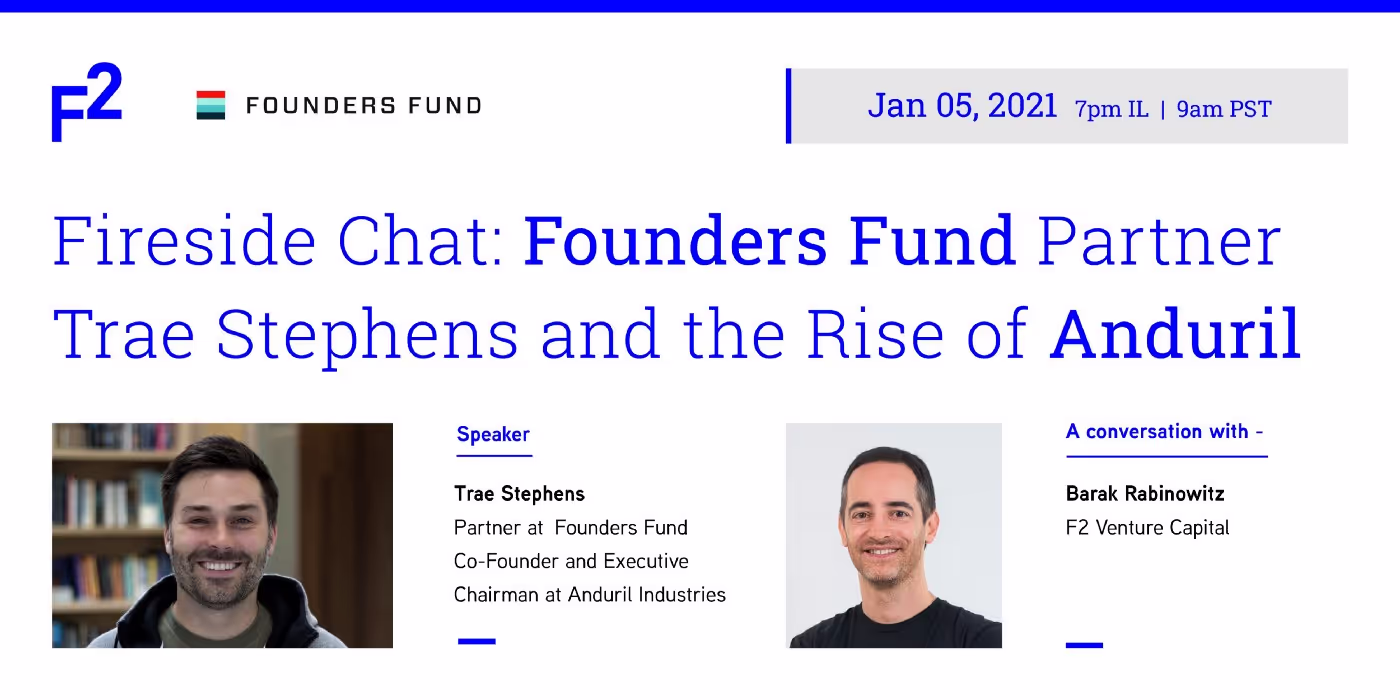 F2

FOUNDERS FUND

Jan 05, 2021 7pm IL | 9am PST

Fireside Chat: Founders Fund Partner Trae Stephens and the Rise of Anduril

Speaker

Trae Stephens
Partner at Founders Fund
Co-Founder and Executive Chairman at Anduril Industries

A conversation with -

Barak Rabinowitz
F2 Venture Capital